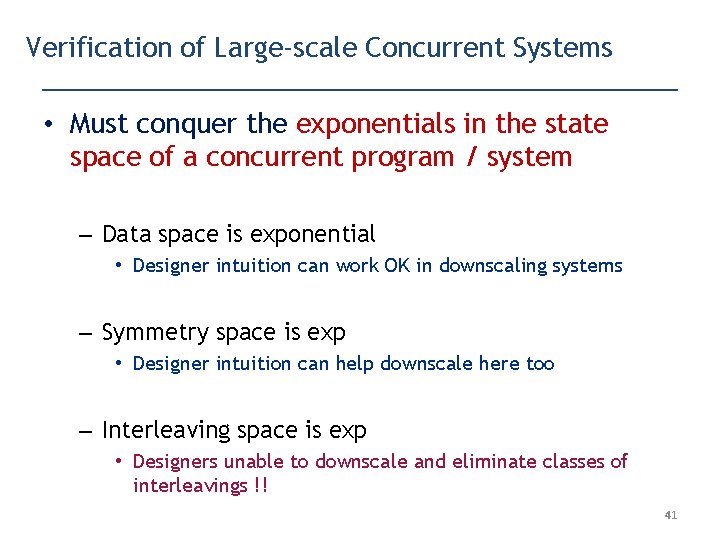 Verification of Large-scale Concurrent Systems

• Must conquer the exponentials in the state space of a concurrent program / system

– Data space is exponential
• Designer intuition can work OK in downscaling systems

– Symmetry space is exp
• Designer intuition can help downscale here too

– Interleaving space is exp
• Designers unable to downscale and eliminate classes of interleavings !!

41